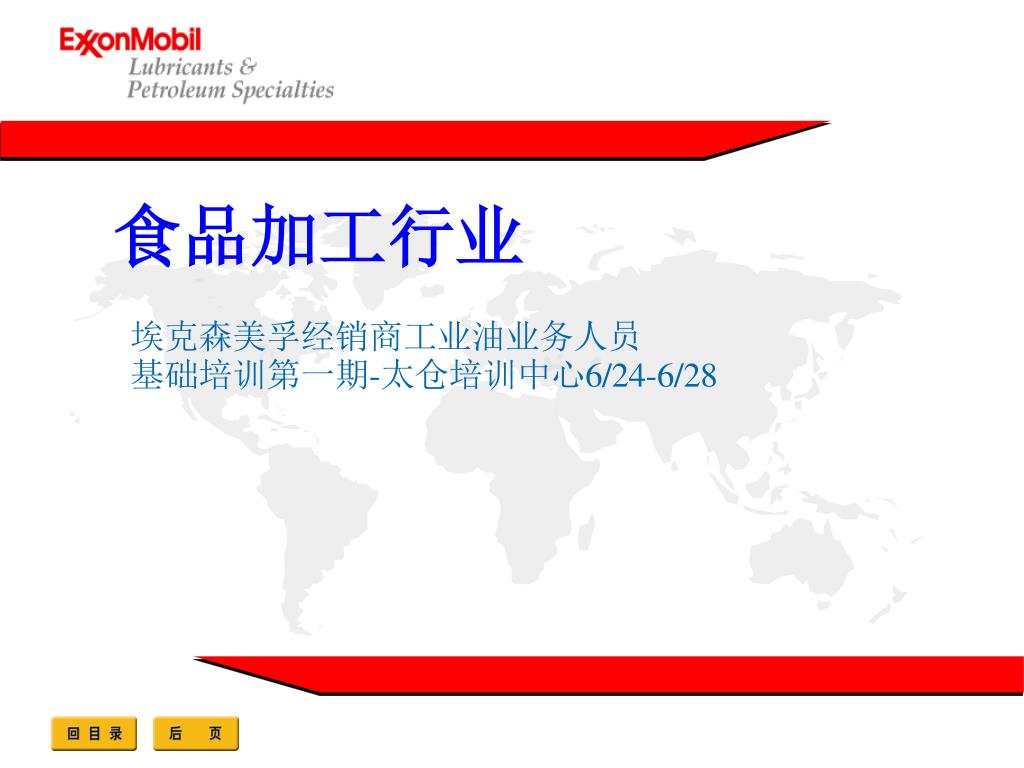 ExxonMobil
Lubricants &
Petroleum Specialties

食品加工行业

埃克森美孚经销商工业油业务人员
基础培训第一期-太仓培训中心6/24-6/28

回 目 录

后 页